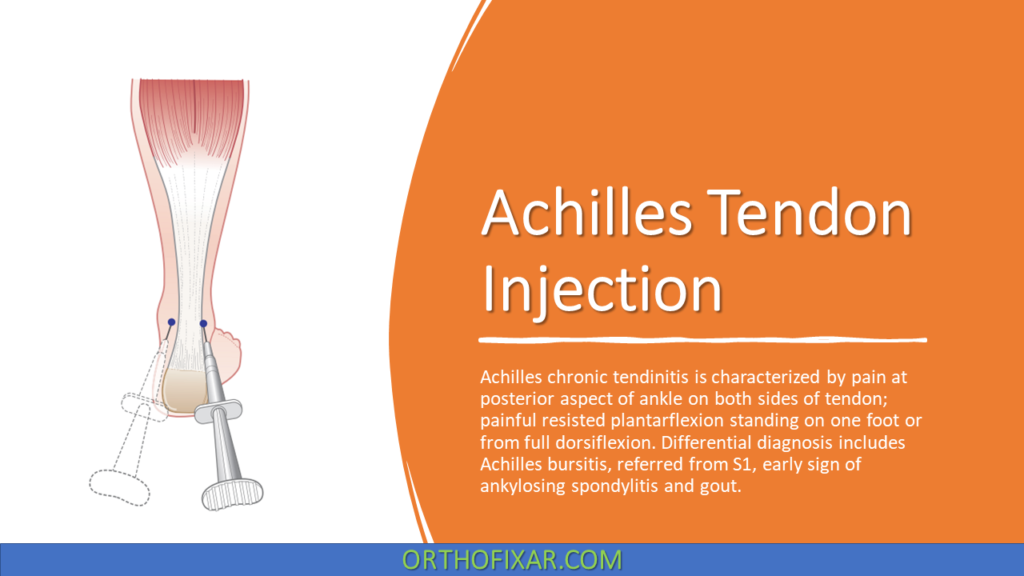 Achilles Tendon Injection

Achilles chronic tendinitis is characterized by pain at posterior aspect of ankle on both sides of tendon; painful resisted plantarflexion standing on one foot or from full dorsiflexion. Differential diagnosis includes Achilles bursitis, referred from S1, early sign of ankylosing spondylitis and gout.

ORTHOFIXAR.COM